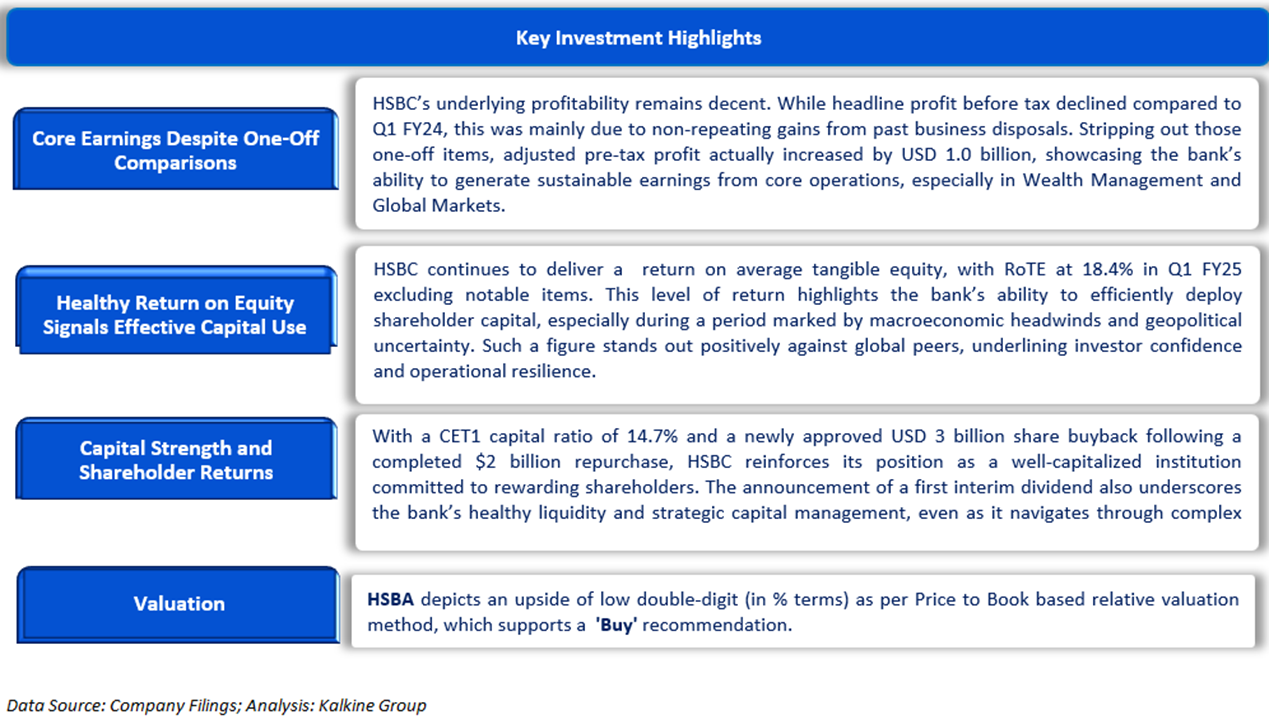 Key Investment Highlights

Core Earnings Despite One-Off Comparisons

HSBC's underlying profitability remains decent. While headline profit before tax declined compared to Q1 FY24, this was mainly due to non-repeating gains from past business disposals. Stripping out those one-off items, adjusted pre-tax profit actually increased by USD 1.0 billion, showcasing the bank's ability to generate sustainable earnings from core operations, especially in Wealth Management and Global Markets.

Healthy Return on Equity Signals Effective Capital Use

HSBC continues to deliver a return on average tangible equity, with RoTE at 18.4% in Q1 FY25 excluding notable items. This level of return highlights the bank's ability to efficiently deploy shareholder capital, especially during a period marked by macroeconomic headwinds and geopolitical uncertainty. Such a figure stands out positively against global peers, underlining investor confidence and operational resilience.

Capital Strength and Shareholder Returns

With a CET1 capital ratio of 14.7% and a newly approved USD 3 billion share buyback following a completed $2 billion repurchase, HSBC reinforces its position as a well-capitalized institution committed to rewarding shareholders. The announcement of a first interim dividend also underscores the bank's healthy liquidity and strategic capital management, even as it navigates through complex

Valuation

HSBA depicts an upside of low double-digit (in % terms) as per Price to Book based relative valuation method, which supports a 'Buy' recommendation.

Data Source: Company Filings; Analysis: Kalkine Group